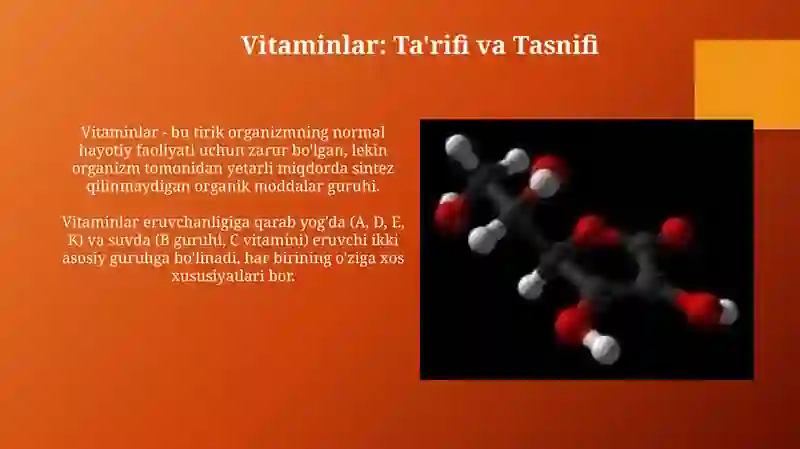 Vitaminlar: Ta'rifi va Tasnifi

Vitaminlar - bu tirik organizmning normal hayotiy faoliyati uchun zarur bo'lgan, lekin organizm tomonidan yetarli miqdorda sintez qilinmaydigan organik moddalar guruhi.

Vitaminlar eruvchanligiga qarab yog'da (A, D, E, K) va suvda (B guruhi, C vitamini) eruvchi ikki asosiy guruhga bo'linadi, har birining o'ziga xos xususiyatlari bor.